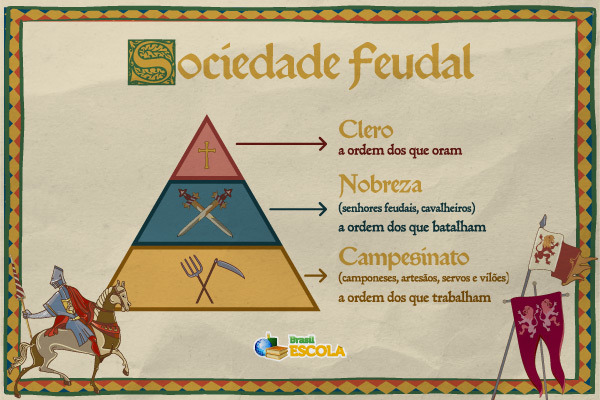 Sociedade Feudal

Clero
a ordem dos que oram

Nobreza
(senhores feudais, cavalheiros)
a ordem dos que batalham

Campesinato
(camponeses, artesãos, servos e vilões)
a ordem dos que trabalham

Brasil ESCOLA